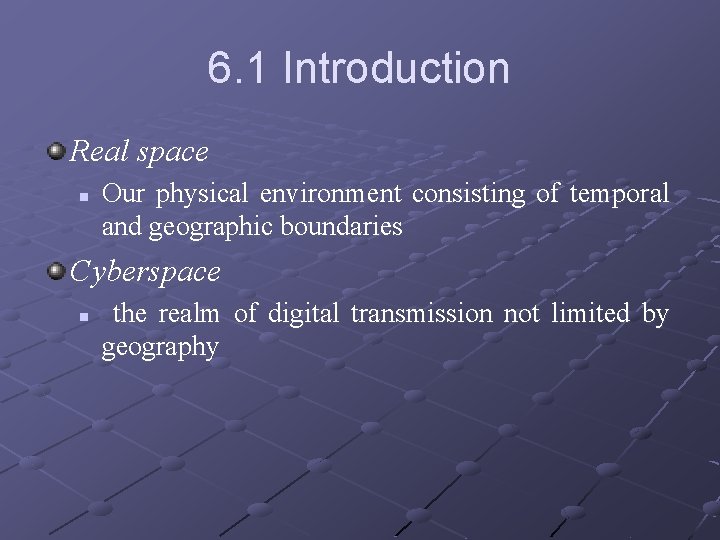 6.1 Introduction

Real space

Our physical environment consisting of temporal and geographic boundaries

Cyberspace

the realm of digital transmission not limited by geography